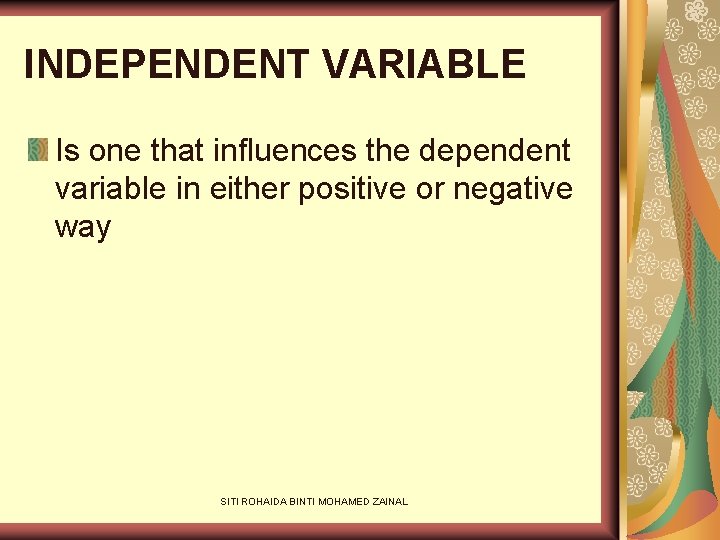 INDEPENDENT VARIABLE

Is one that influences the dependent variable in either positive or negative way

SITI ROHAIDA BINTI MOHAMED ZAINAL